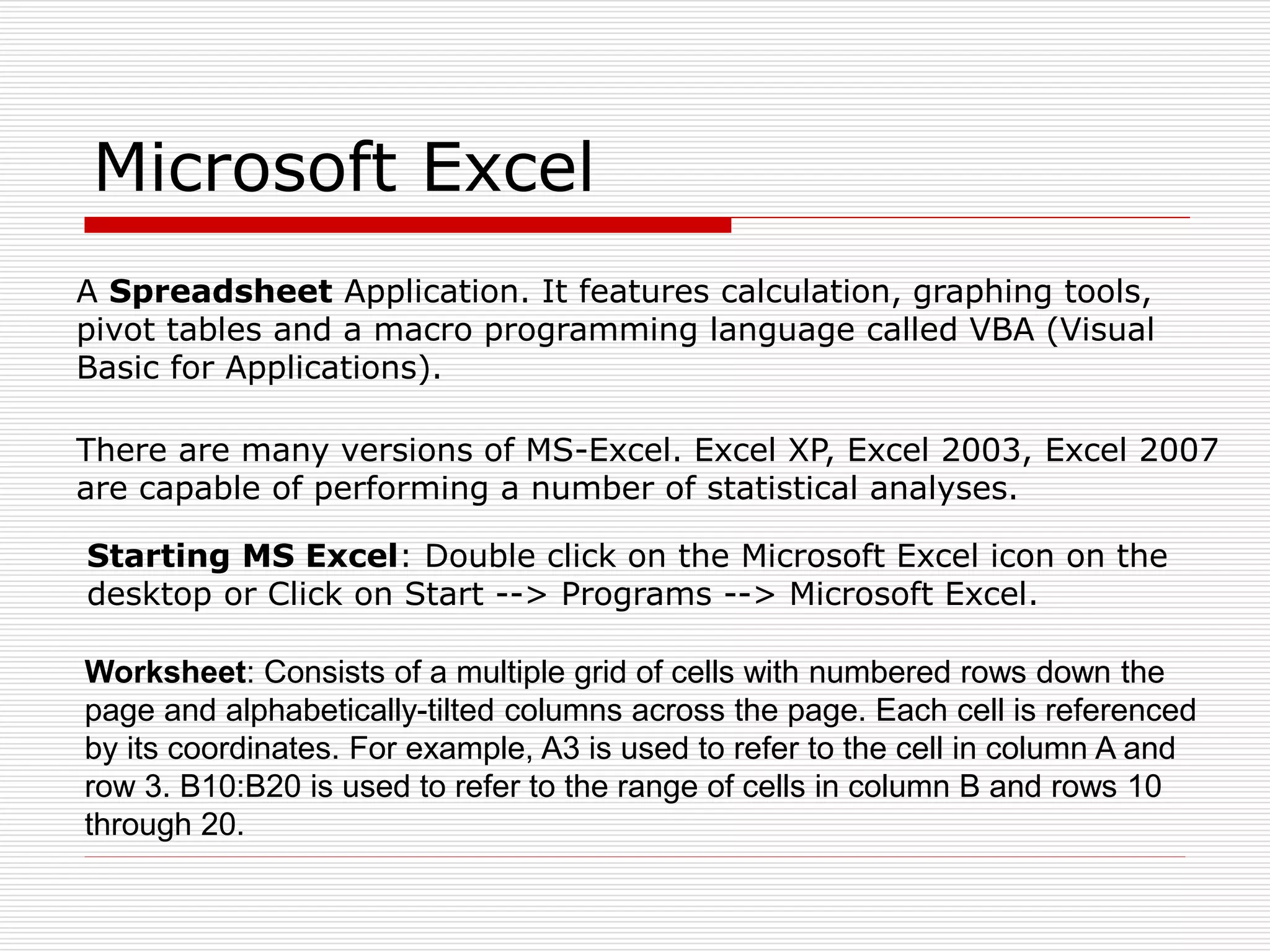 Microsoft Excel

A Spreadsheet Application. It features calculation, graphing tools, pivot tables and a macro programming language called VBA (Visual Basic for Applications).

There are many versions of MS-Excel. Excel XP, Excel 2003, Excel 2007 are capable of performing a number of statistical analyses.

Starting MS Excel: Double click on the Microsoft Excel icon on the desktop or Click on Start --> Programs --> Microsoft Excel.

Worksheet: Consists of a multiple grid of cells with numbered rows down the page and alphabetically-tilted columns across the page. Each cell is referenced by its coordinates. For example, A3 is used to refer to the cell in column A and row 3. B10:B20 is used to refer to the range of cells in column B and rows 10 through 20.